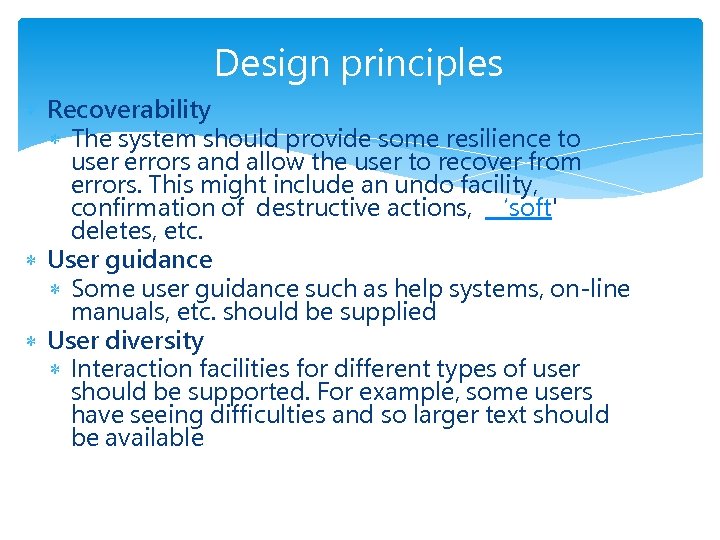 Design principles

Recoverability

The system should provide some resilience to user errors and allow the user to recover from errors. This might include an undo facility, confirmation of destructive actions, 'soft' deletes, etc.

User guidance

Some user guidance such as help systems, on-line manuals, etc. should be supplied

User diversity

Interaction facilities for different types of user should be supported. For example, some users have seeing difficulties and so larger text should be available